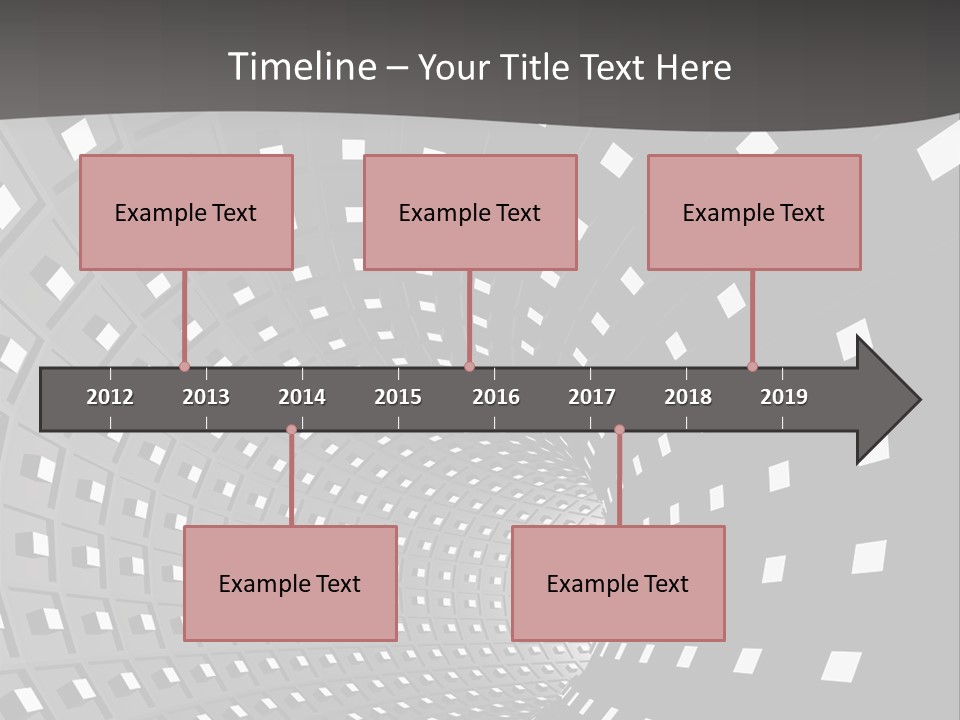 Timeline – Your Title Text Here

Example Text

Example Text

Example Text

2012 2013 2014 2015 2016 2017 2018 2019

Example Text

Example Text